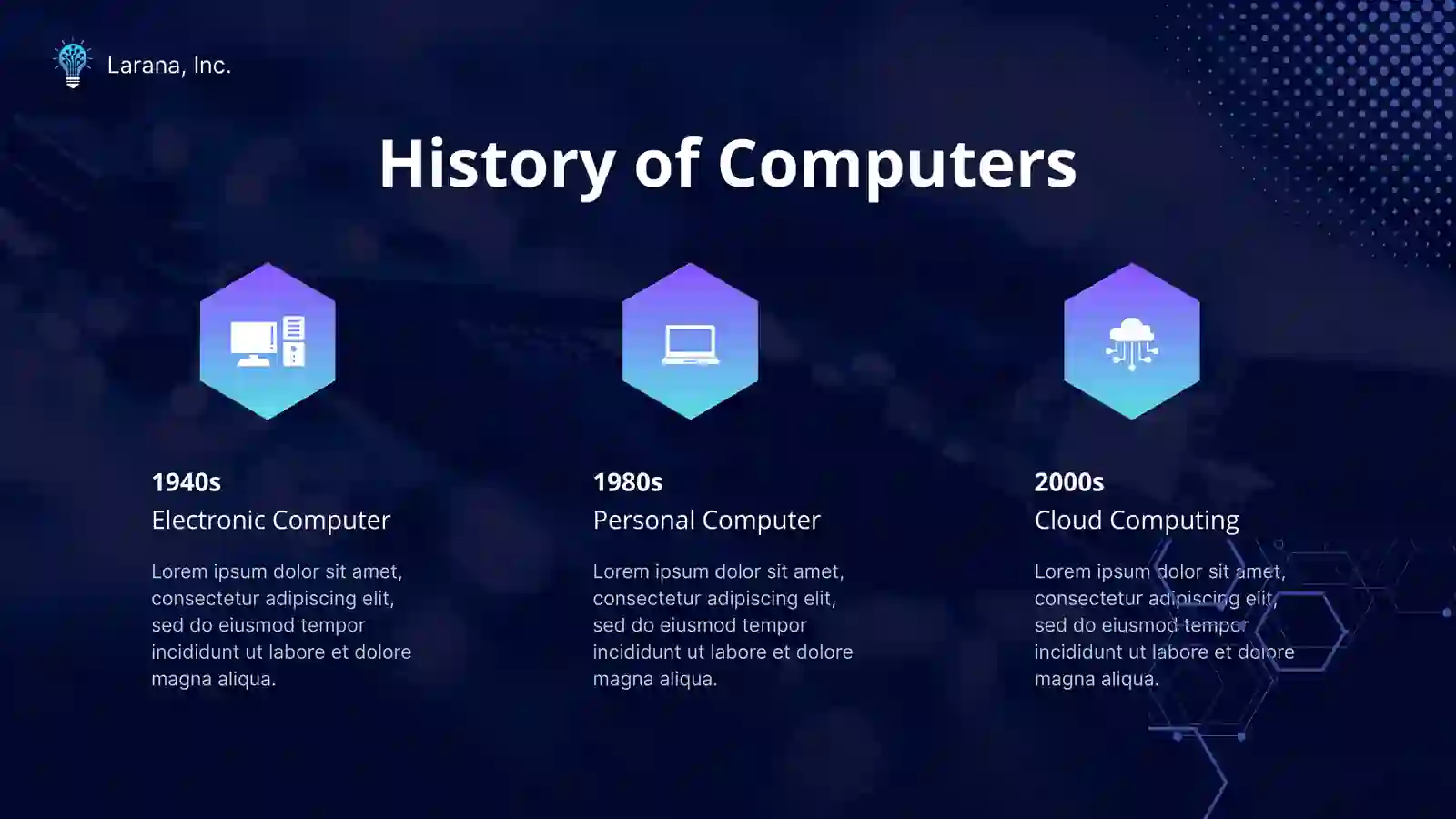 Larana, Inc.

History of Computers

1940s
Electronic Computer

Lorem ipsum dolor sit amet, consectetur adipiscing elit, sed do eiusmod tempor incididunt ut labore et dolore magna aliqua.

1980s
Personal Computer

Lorem ipsum dolor sit amet, consectetur adipiscing elit, sed do eiusmod tempor incididunt ut labore et dolore magna aliqua.

2000s
Cloud Computing

Lorem ipsum dolor sit amet, consectetur adipiscing elit, sed do eiusmod tempor incididunt ut labore et dolore magna aliqua.